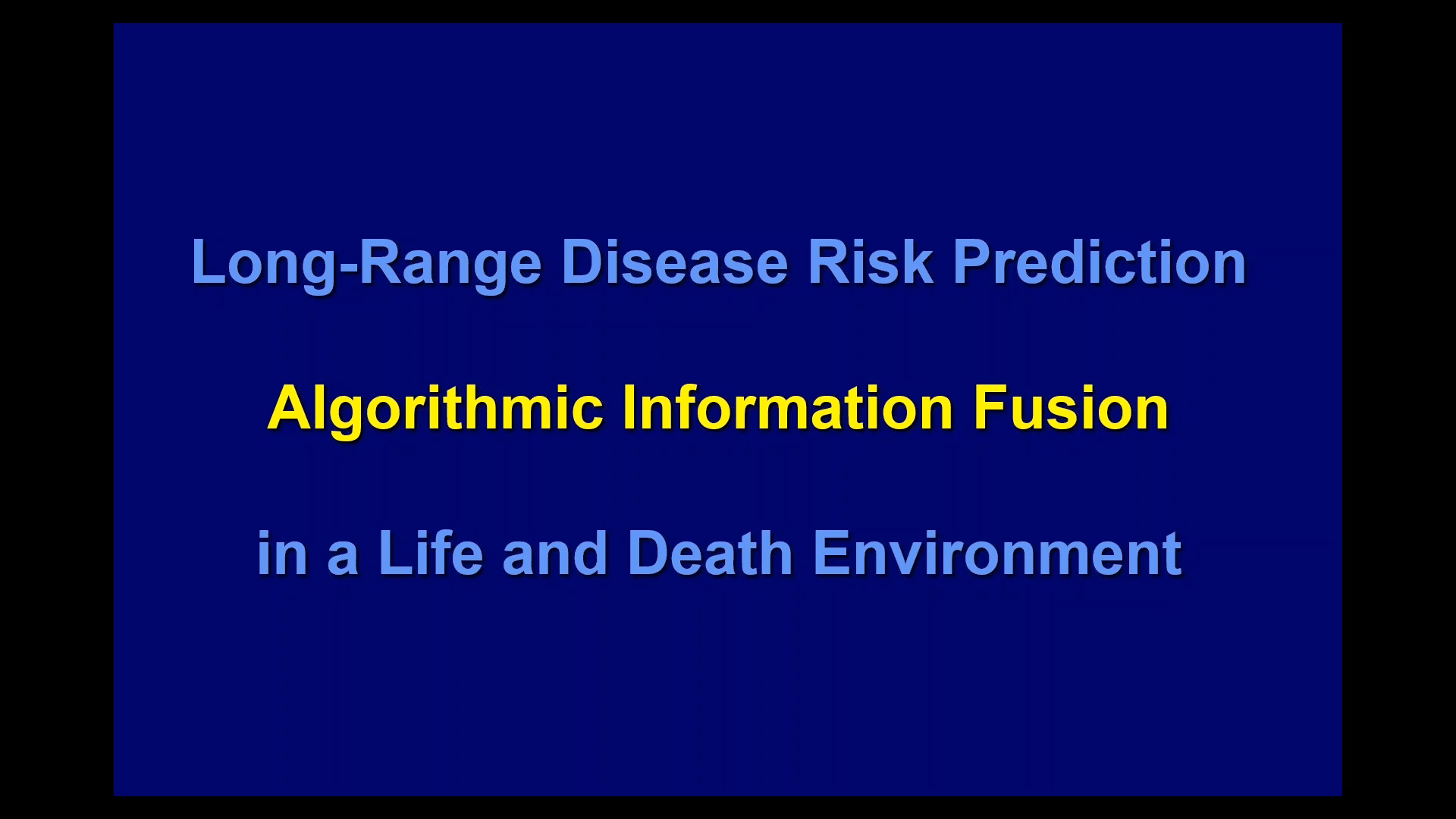 Long-Range Disease Risk Prediction

Algorithmic Information Fusion

in a Life and Death Environment